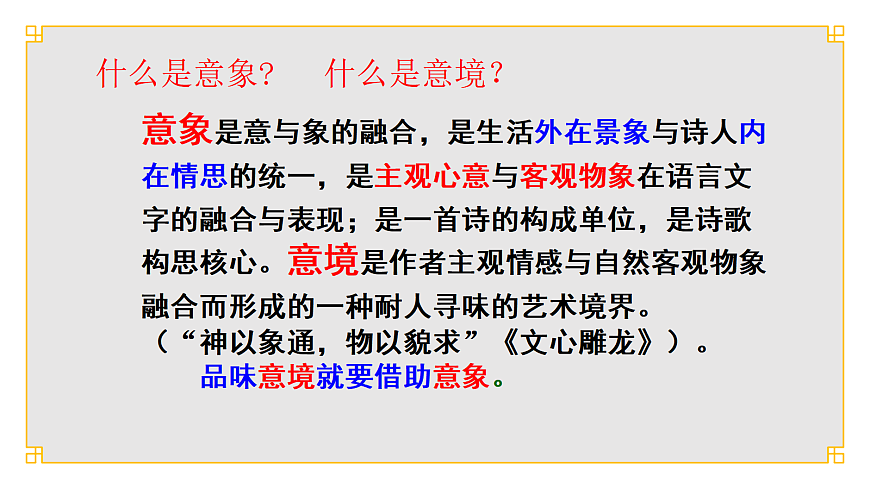 什么是意象？　什么是意境？

意象是意与象的融合，是生活外在景象与诗人内在情思的统一，是主观心意与客观物象在语言文字的融合与表现；是一首诗的构成单位，是诗歌构思核心。意境是作者主观情感与自然客观物象融合而形成的一种耐人寻味的艺术境界。

（“神以象通，物以貌求”《文心雕龙》）。

品味意境就要借助意象。